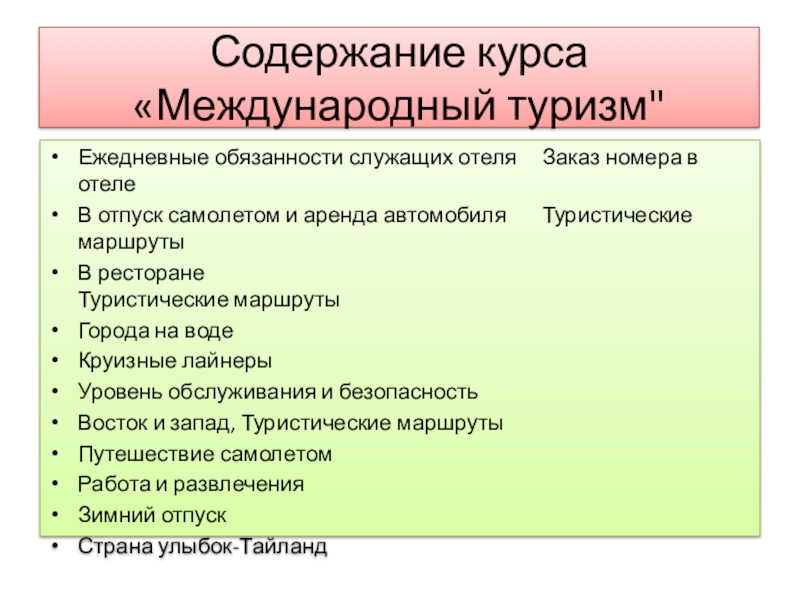 Содержание курса «Международный туризм"

• Ежедневные обязанности служащих отеля Заказ номера в отеле
• В отпуск самолетом и аренда автомобиля Туристические маршруты
• В ресторане Туристические маршруты
• Города на воде
• Круизные лайнеры
• Уровень обслуживания и безопасность
• Восток и запад, Туристические маршруты
• Путешествие самолетом
• Работа и развлечения
• Зимний отпуск
• Страна улыбок-Тайланд